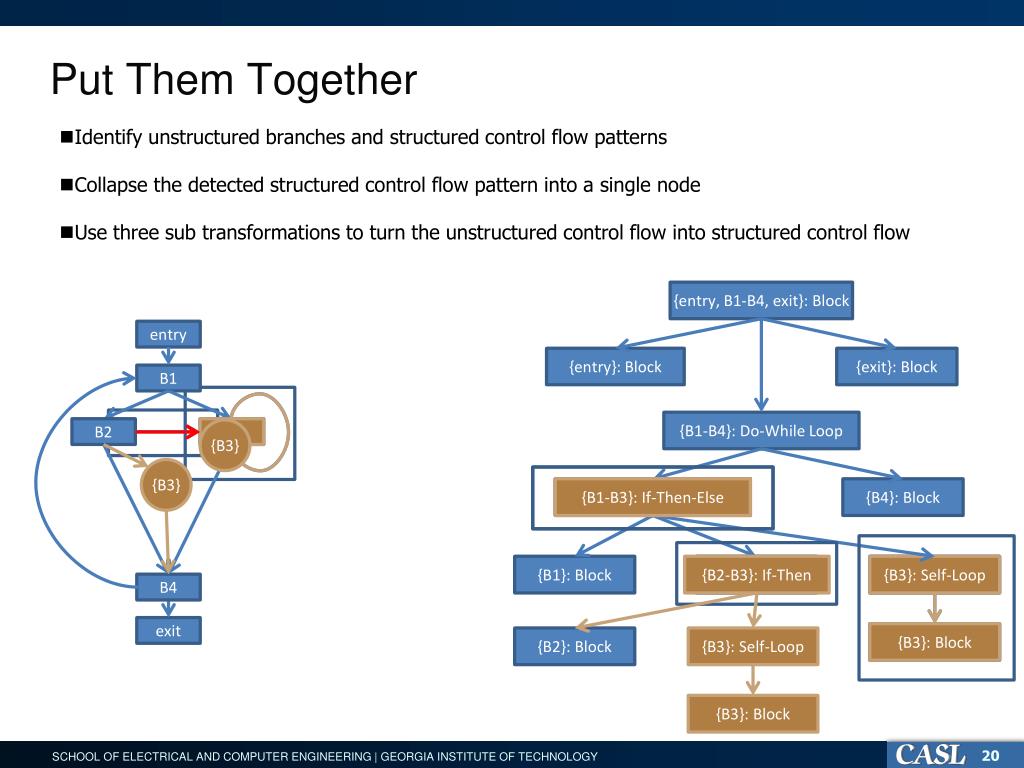 Put Them Together

■Identify unstructured branches and structured control flow patterns

■Collapse the detected structured control flow pattern into a single node

■Use three sub transformations to turn the unstructured control flow into structured control flow

entry

B1

B2

{B3}

{B3}

B4

exit

{entry, B1-B4, exit}: Block

{entry}: Block

{exit}: Block

{B1-B4}: Do-While Loop

{B1-B3}: If-Then-Else

{B4}: Block

{B1}: Block

{B2-B3}: If-Then

{B3}: Self-Loop

{B2}: Block

{B3}: Self-Loop

{B3}: Block

{B3}: Block

SCHOOL OF ELECTRICAL AND COMPUTER ENGINEERING | GEORGIA INSTITUTE OF TECHNOLOGY

CASL 20